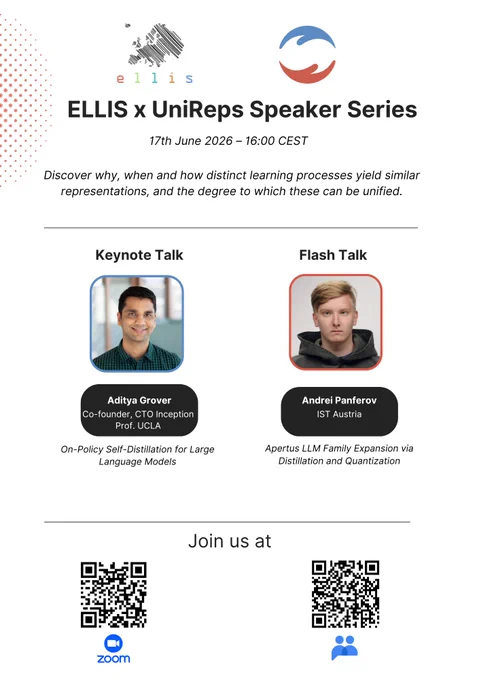 ellis

ELLIS x UniReps Speaker Series

17th June 2026 – 16:00 CEST

Discover why, when and how distinct learning processes yield similar representations, and the degree to which these can be unified.

Keynote Talk

Aditya Grover
Co-founder, CTO Inception
Prof. UCLA

On-Policy Self-Distillation for Large Language Models

Flash Talk

Andrei Panferov
IST Austria

Apertus LLM Family Expansion via Distillation and Quantization

Join us at

zoom